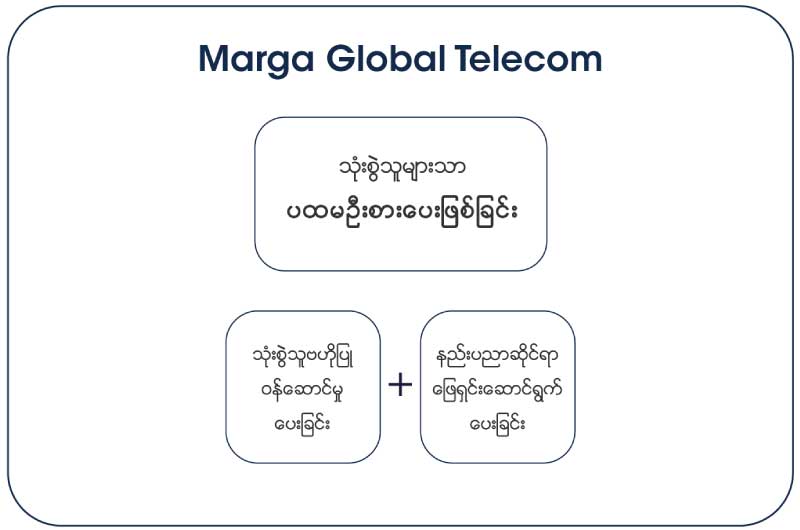 Marga Global Telecom

သုံးစွဲသူများသာ
ပထမဦးစားပေးဖြစ်ခြင်း

သုံးစွဲသူဗဟိုပြု ဝန်ဆောင်မှု ပေးခြင်း

+

နည်းပညာဆိုင်ရာ ဖြေရှင်းဆောင်ရွက် ပေးခြင်း